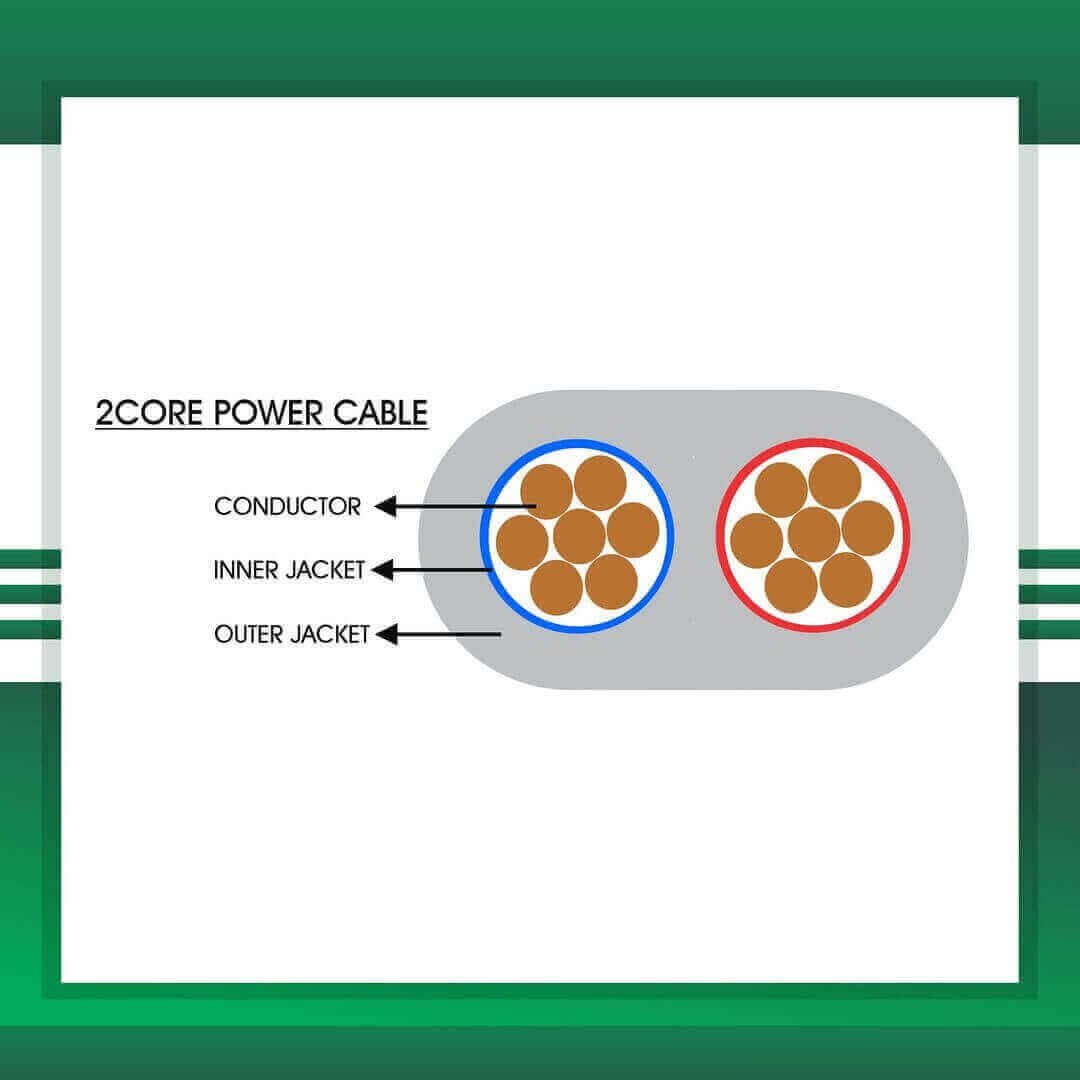 2CORE POWER CABLE

CONDUCTOR

INNER JACKET

OUTER JACKET